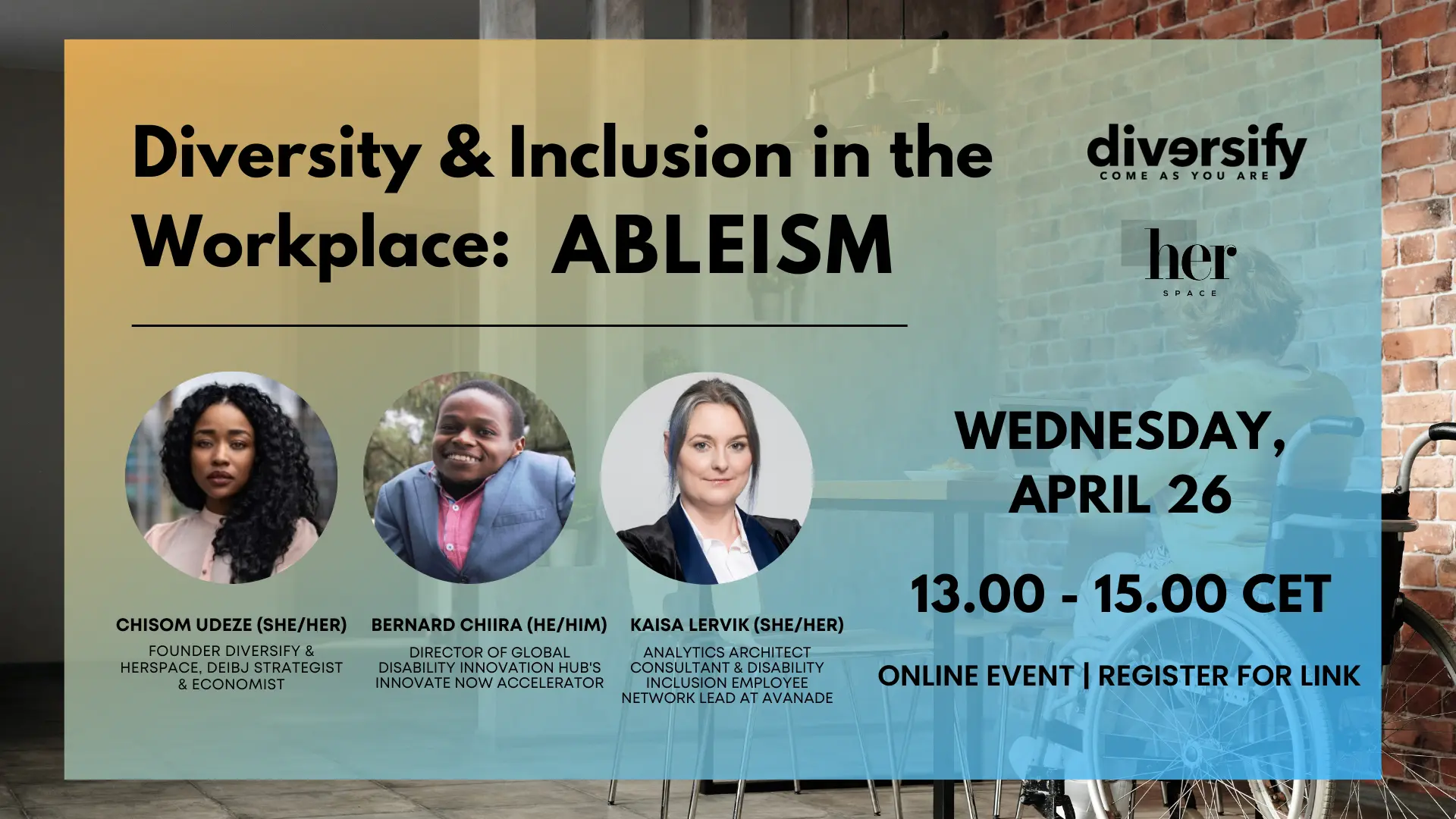 Diversity & Inclusion in the Workplace: ABLEISM

diversify
COME AS YOU ARE

her
SPACE

CHISOM UDEZE (SHE/HER)
FOUNDER DIVERSIFY & HERSPACE, DEIBJ STRATEGIST & ECONOMIST

BERNARD CHIIRA (HE/HIM)
DIRECTOR OF GLOBAL DISABILITY INNOVATION HUB'S INNOVATE NOW ACCELERATOR

KAISA LERVIK (SHE/HER)
ANALYTICS ARCHITECT CONSULTANT & DISABILITY INCLUSION EMPLOYEE NETWORK LEAD AT AVANADE

WEDNESDAY, APRIL 26

13.00 - 15.00 CET

ONLINE EVENT | REGISTER FOR LINK